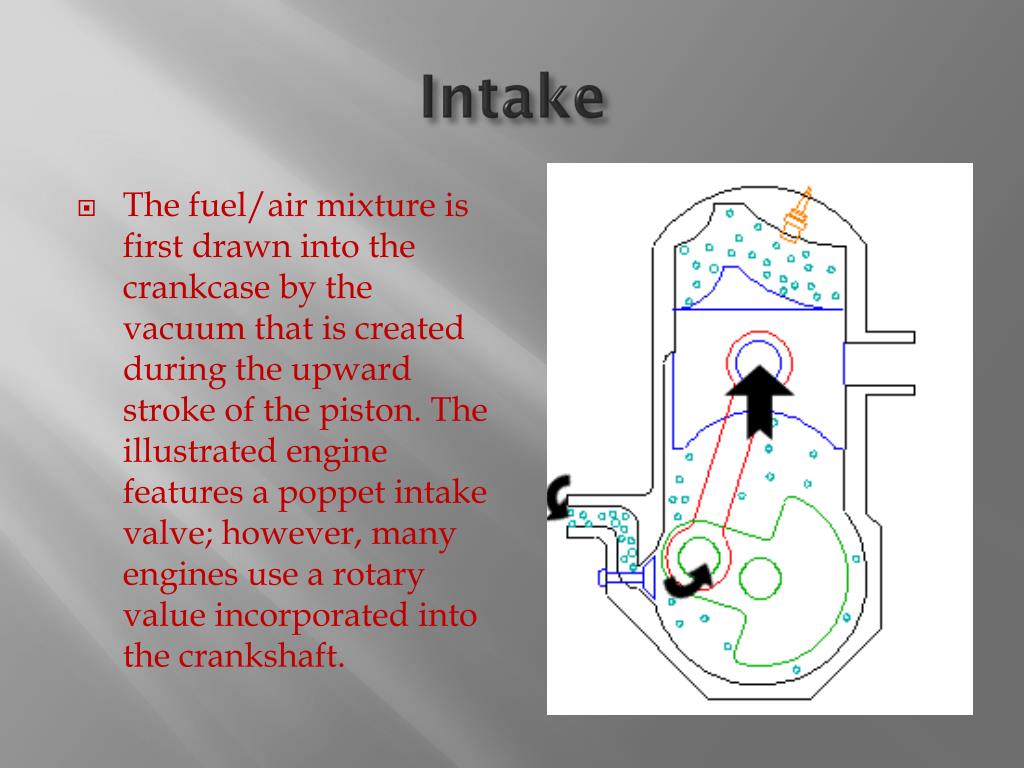 Intake

The fuel/air mixture is first drawn into the crankcase by the vacuum that is created during the upward stroke of the piston. The illustrated engine features a poppet intake valve; however, many engines use a rotary value incorporated into the crankshaft.